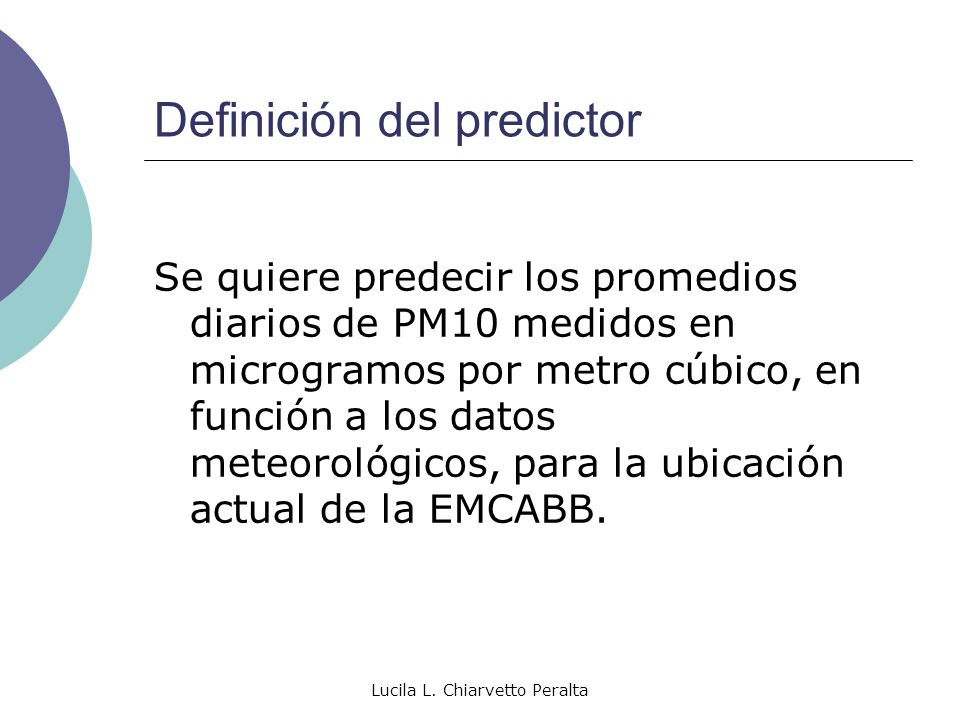 Definición del predictor

Se quiere predecir los promedios diarios de PM10 medidos en microgramos por metro cúbico, en función a los datos meteorológicos, para la ubicación actual de la EMCABB.

Lucila L. Chiarvetto Peralta